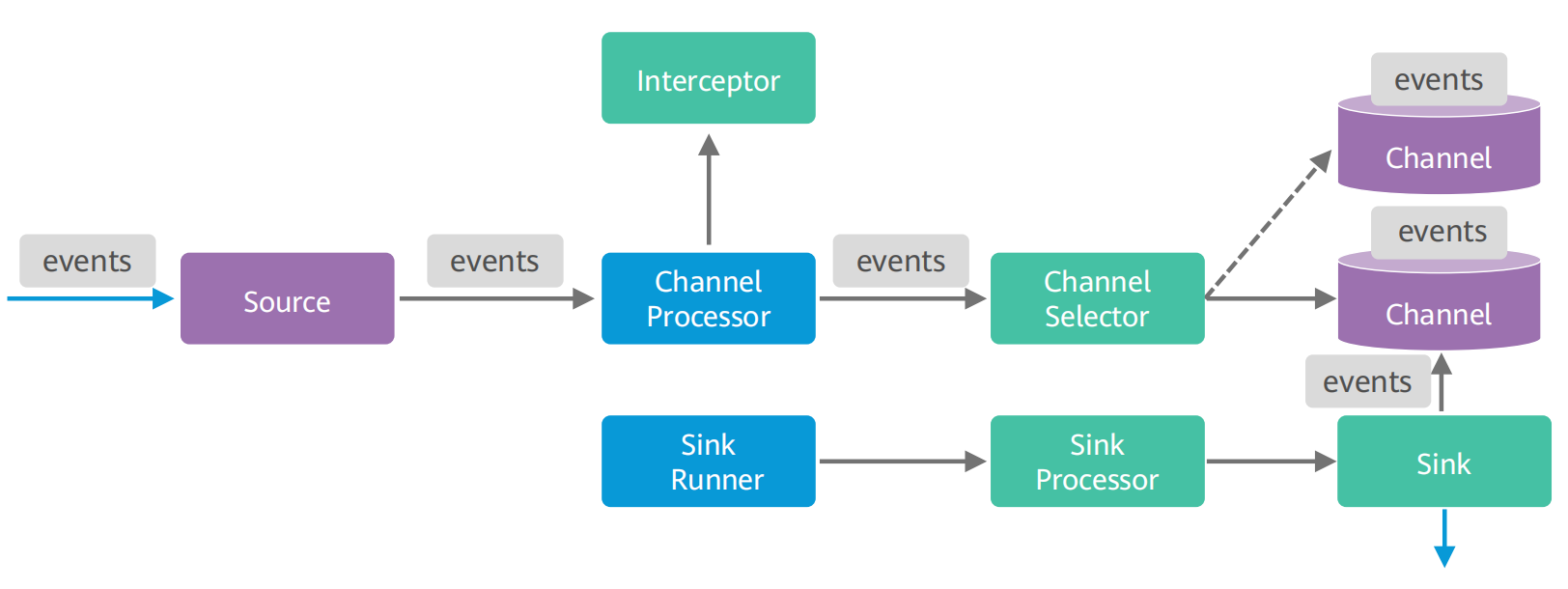 Interceptor

events

Channel

events

Channel

events

Source

events

Channel Processor

events

Channel Selector

events

Sink Runner

Sink Processor

Sink